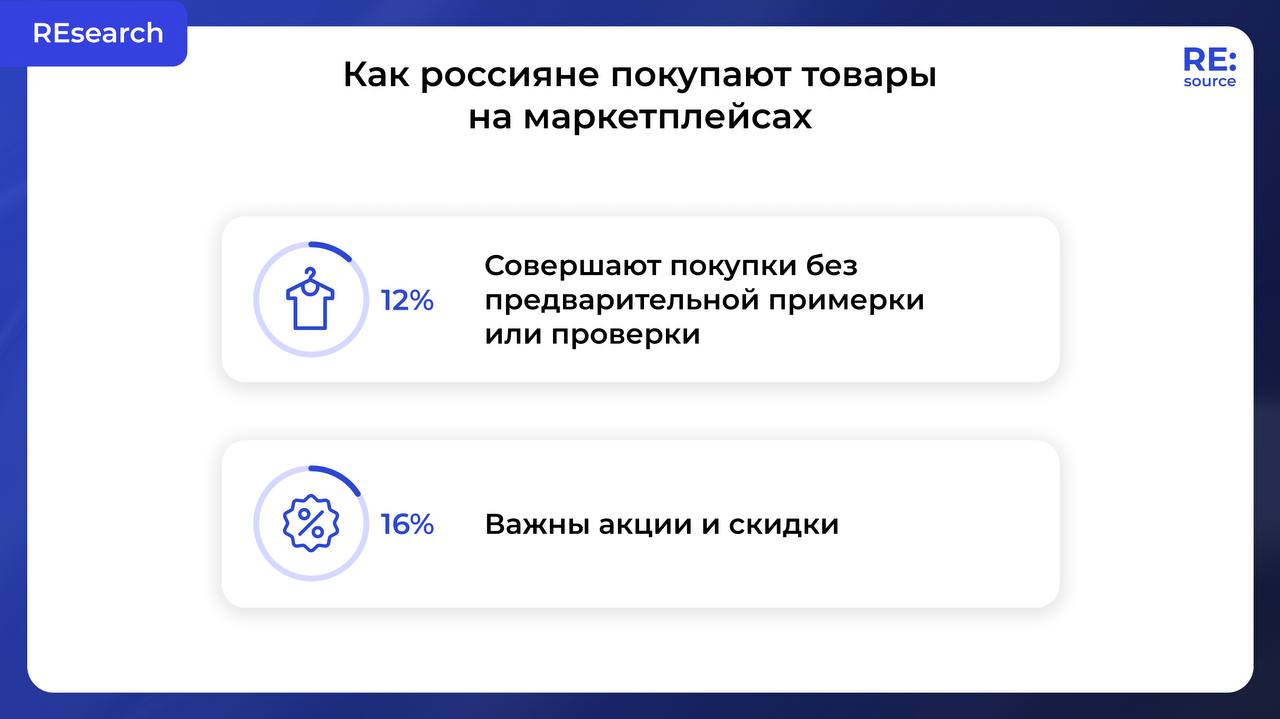 REsearch

RE:
source

Как россияне покупают товары на маркетплейсах

12%

Совершают покупки без предварительной примерки или проверки

16%

Важны акции и скидки